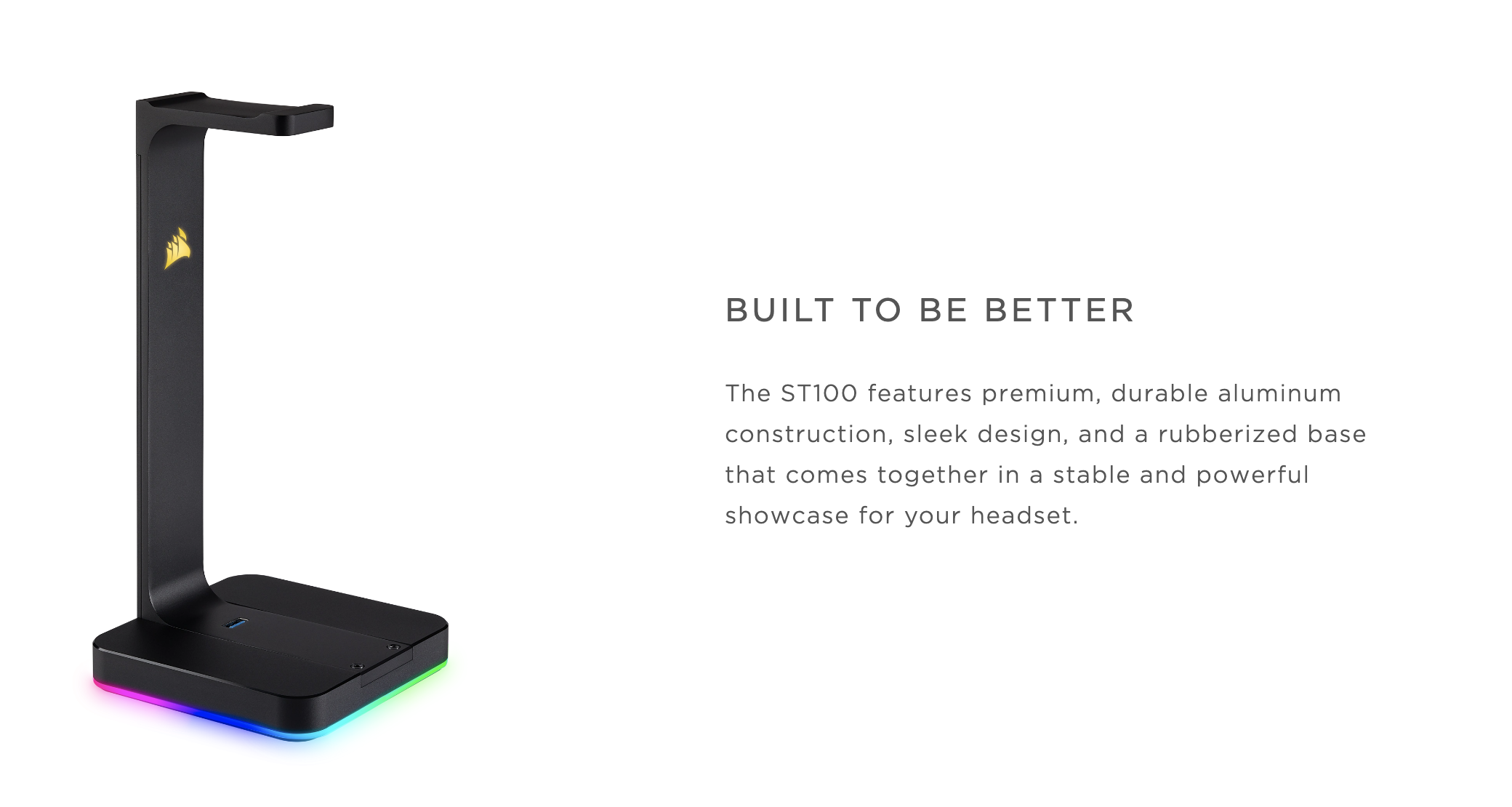 BUILT TO BE BETTER

The ST100 features premium, durable aluminum construction, sleek design, and a rubberized base that comes together in a stable and powerful showcase for your headset.